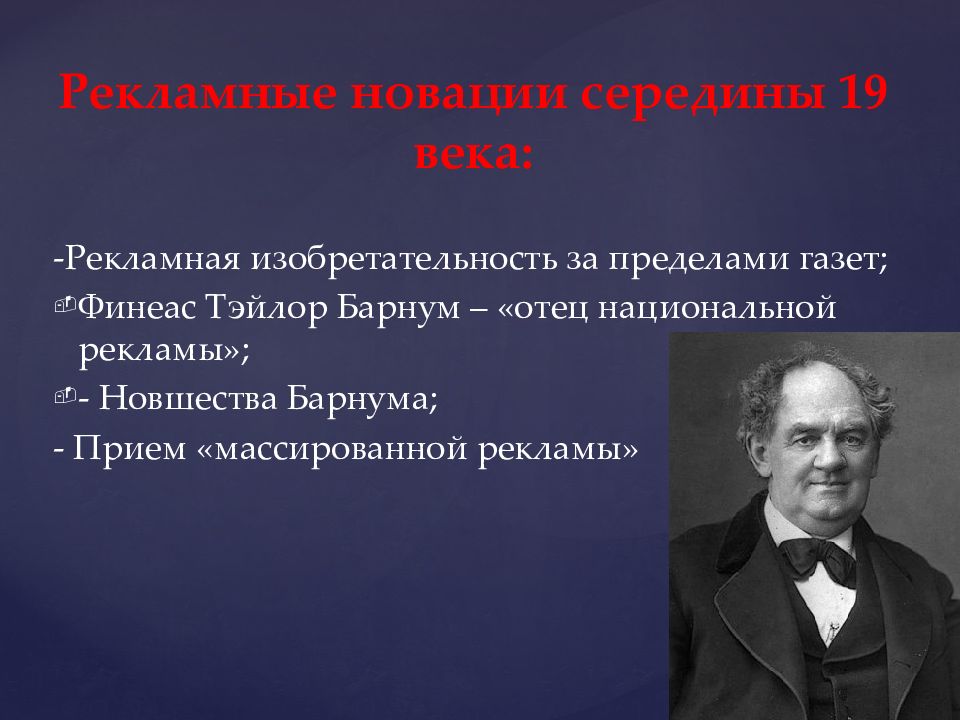 Рекламные новации середины 19 века:

-Рекламная изобретательность за пределами газет;

Финеас Тэйлор Барнум – «отец национальной рекламы»;

- Новшества Барнума;

- Прием «массированной рекламы»